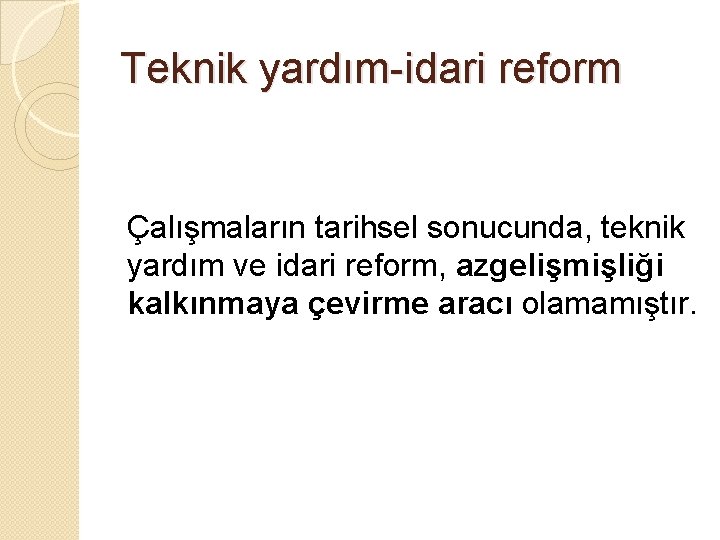 Teknik yardım-idari reform

Çalışmaların tarihsel sonucunda, teknik yardım ve idari reform, azgelişmişliği kalkınmaya çevirme aracı olamamıştır.